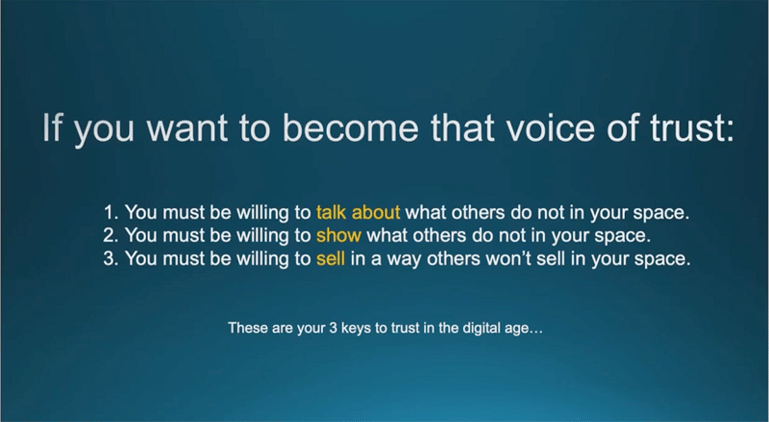 If you want to become that voice of trust:

1. You must be willing to talk about what others do not in your space.
2. You must be willing to show what others do not in your space.
3. You must be willing to sell in a way others won't sell in your space.

These are your 3 keys to trust in the digital age…